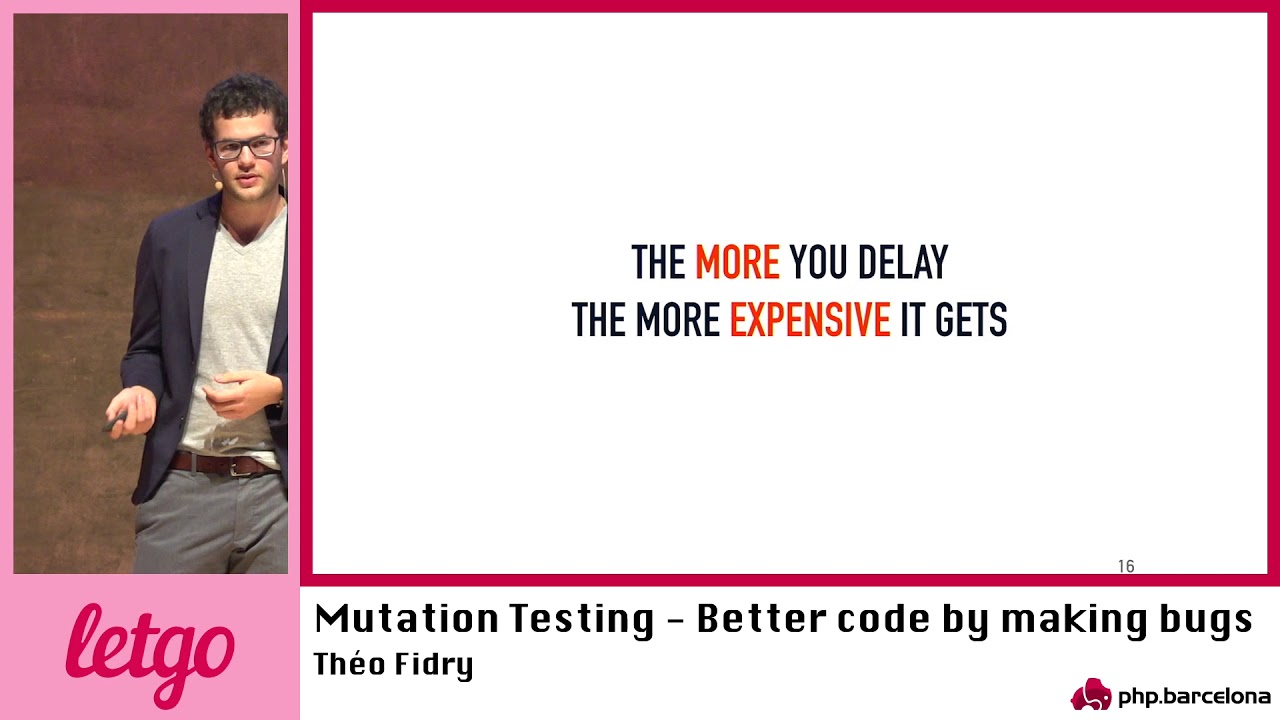 THE MORE YOU DELAY
THE MORE EXPENSIVE IT GETS

16

letgo

Mutation Testing - Better code by making bugs
Théo Fidry

php.barcelona